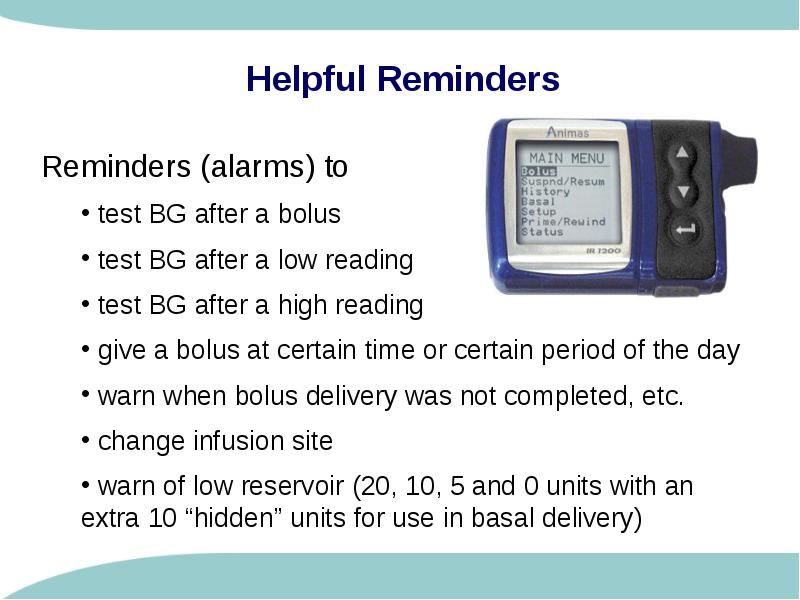 Helpful Reminders

Animas
MAIN MENU
Bolus
Suspnd/Resum
History
Basal
Setup
Prime/Rewind
Status
IR 1200

Reminders (alarms) to

• test BG after a bolus

• test BG after a low reading

• test BG after a high reading

• give a bolus at certain time or certain period of the day

• warn when bolus delivery was not completed, etc.

• change infusion site

• warn of low reservoir (20, 10, 5 and 0 units with an extra 10 “hidden” units for use in basal delivery)